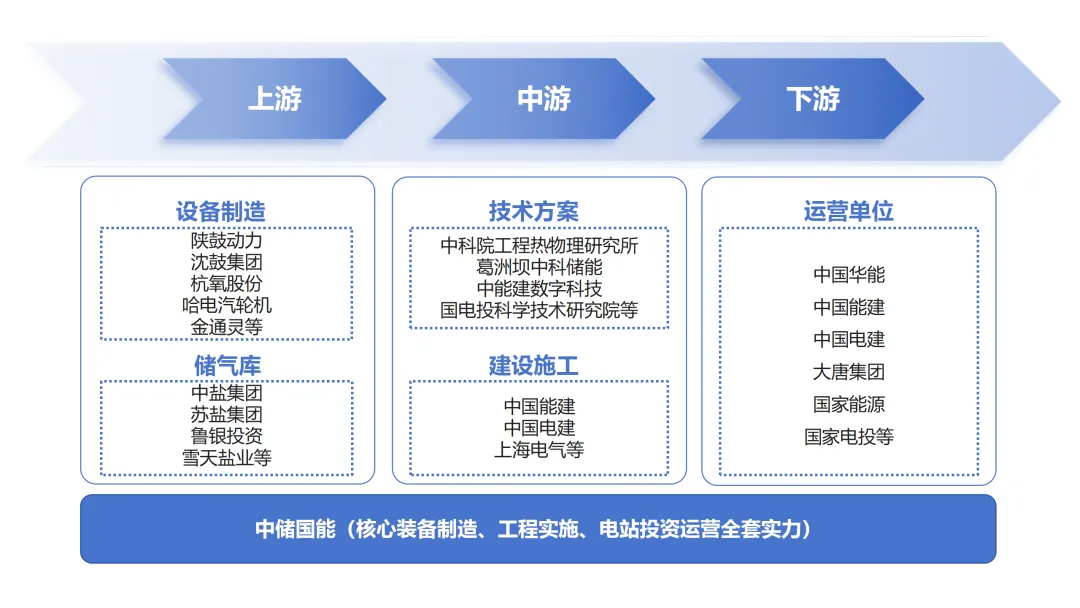 上游

中游

下游

设备制造

陕鼓动力
沈鼓集团
杭氧股份
哈电汽轮机
金通灵等

储气库

中盐集团
苏盐集团
鲁银投资
雪天盐业等

技术方案

中科院工程热物理研究所
葛洲坝中科储能
中能建数字科技
国电投科学技术研究院等

建设施工

中国能建
中国电建
上海电气等

运营单位

中国华能
中国能建
中国电建
大唐集团
国家能源
国家电投等

中储国能（核心装备制造、工程实施、电站投资运营全套实力）